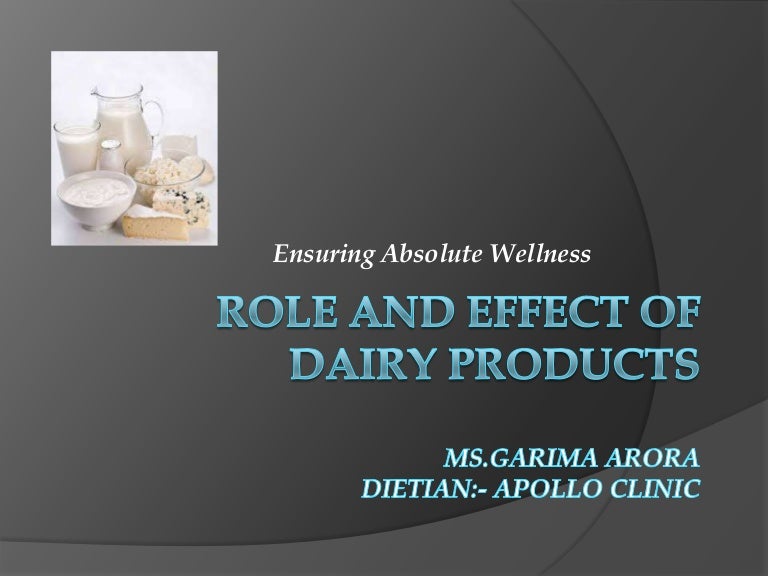 Ensuring Absolute Wellness

ROLE AND EFFECT OF DAIRY PRODUCTS

MS.GARIMA ARORA
DIETIAN:- APOLLO CLINIC